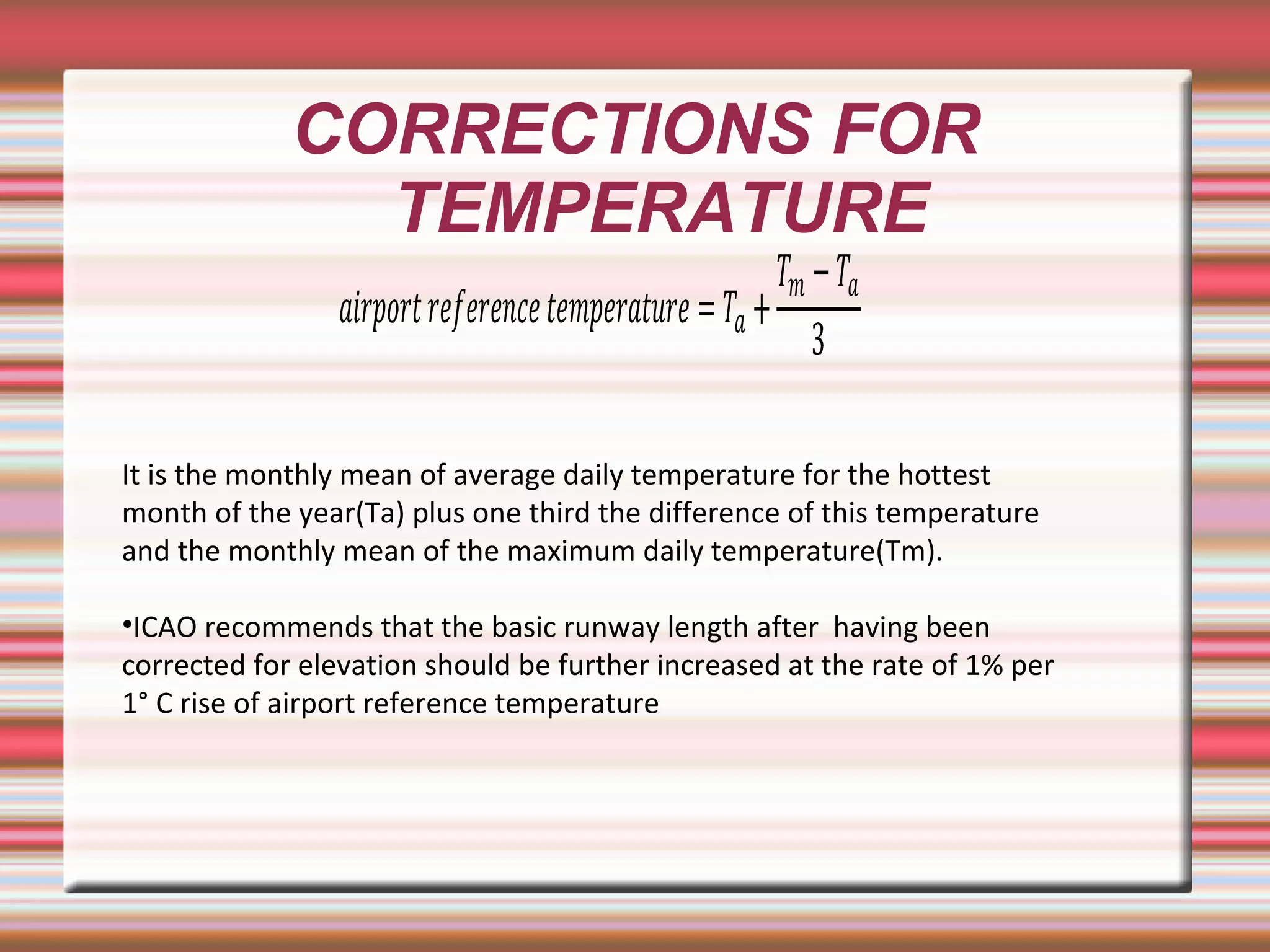 CORRECTIONS FOR TEMPERATURE

$airport\ reference\ temperature = T_a + \frac{T_m - T_a}{3}$

It is the monthly mean of average daily temperature for the hottest month of the year(Ta) plus one third the difference of this temperature and the monthly mean of the maximum daily temperature(Tm).

•ICAO recommends that the basic runway length after having been corrected for elevation should be further increased at the rate of 1% per 1° C rise of airport reference temperature